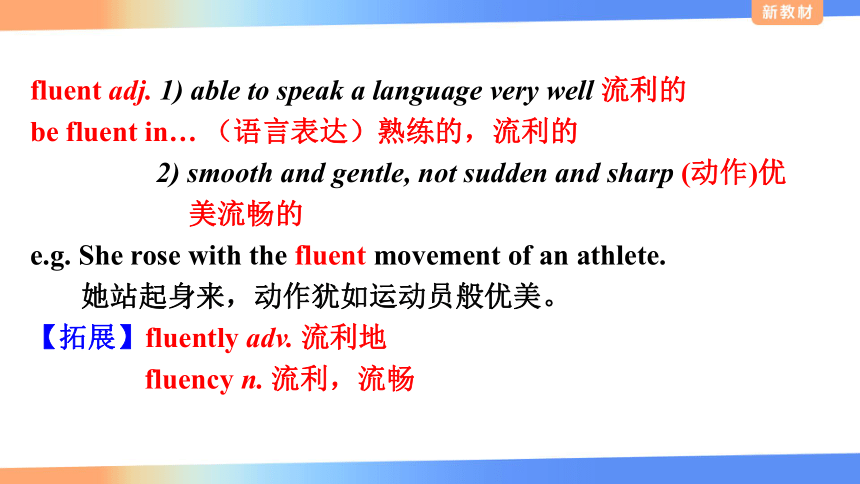 新教材

fluent adj. 1) able to speak a language very well 流利的
be fluent in… （语言表达）熟练的，流利的
2) smooth and gentle, not sudden and sharp (动作)优美流畅的
e.g. She rose with the fluent movement of an athlete.
她站起身来，动作犹如运动员般优美。
【拓展】fluently adv. 流利地
fluency n. 流利，流畅